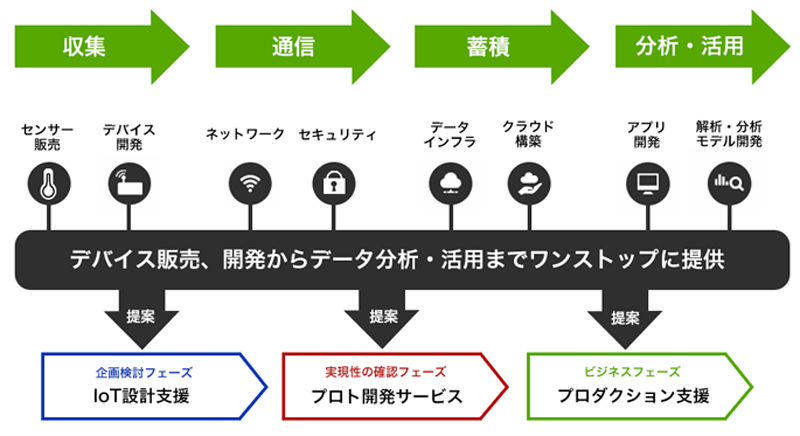 収集

通信

蓄積

分析・活用

センサー販売

デバイス開発

ネットワーク

セキュリティ

データインフラ

クラウド構築

アプリ開発

解析・分析モデル開発

デバイス販売、開発からデータ分析・活用までワンストップに提供

提案

提案

提案

企画検討フェーズ
IoT設計支援

実現性の確認フェーズ
プロト開発サービス

ビジネスフェーズ
プロダクション支援